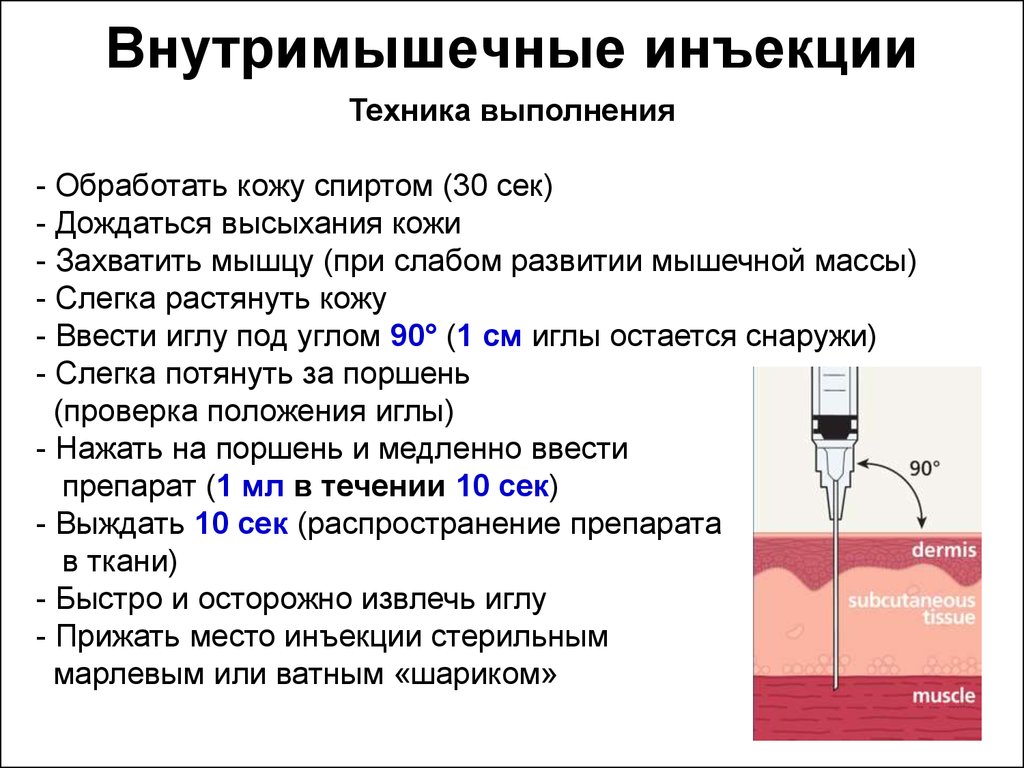 Внутримышечные инъекции

Техника выполнения

- Обработать кожу спиртом (30 сек)
- Дождаться высыхания кожи
- Захватить мышцу (при слабом развитии мышечной массы)
- Слегка растянуть кожу
- Ввести иглу под углом 90° (1 см иглы остается снаружи)
- Слегка потянуть за поршень (проверка положения иглы)
- Нажать на поршень и медленно ввести препарат (1 мл в течении 10 сек)
- Выждать 10 сек (распространение препарата в ткани)
- Быстро и осторожно извлечь иглу
- Прижать место инъекции стерильным марлевым или ватным «шариком»

90°

dermis

subcutaneous tissue

muscle